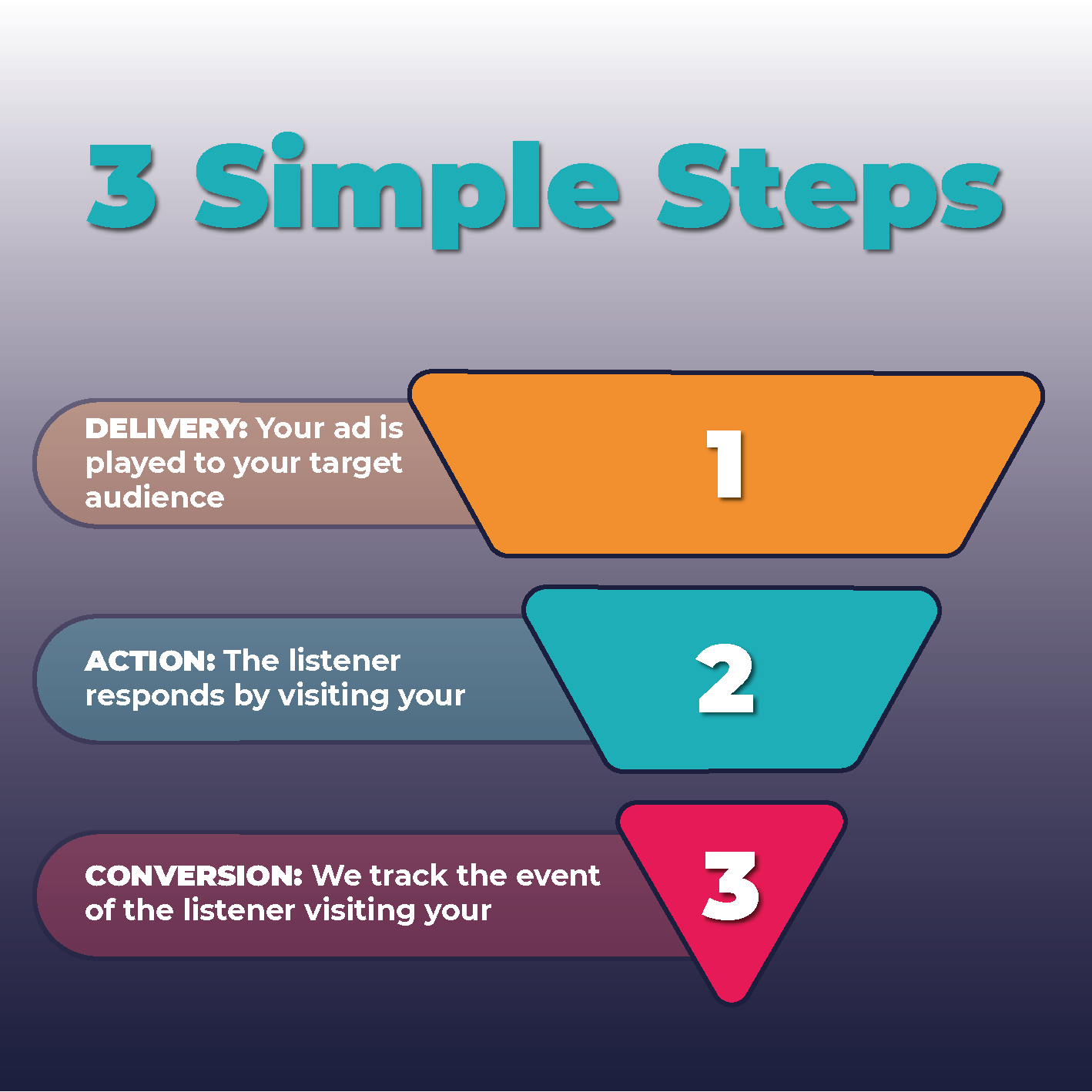 3 Simple Steps

DELIVERY: Your ad is played to your target audience

1

ACTION: The listener responds by visiting your

2

CONVERSION: We track the event of the listener visiting your

3